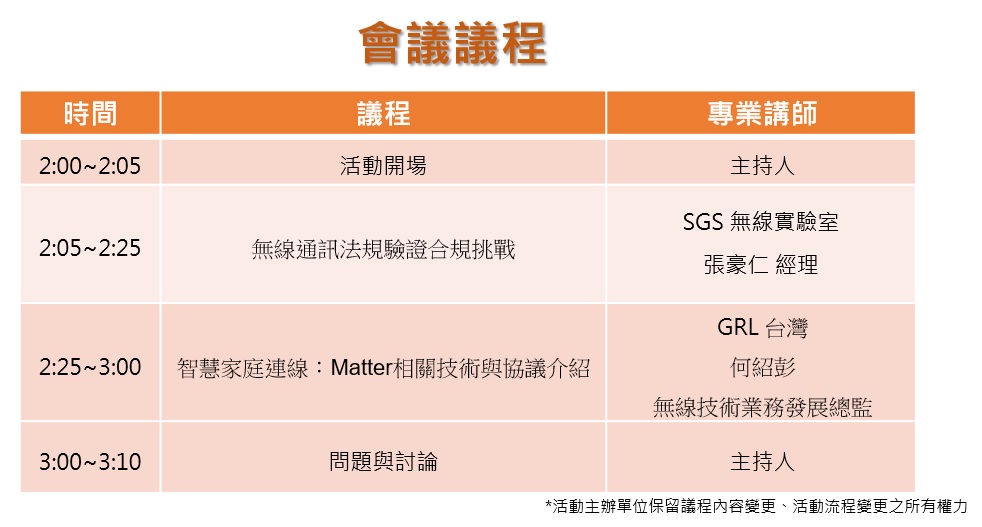 會議議程

| 時間 | 議程 | 專業講師 |
|---|---|---|
| 2:00~2:05 | 活動開場 | 主持人 |
| 2:05~2:25 | 無線通訊法規驗證合規挑戰 | SGS 無線實驗室 張豪仁 經理 |
| 2:25~3:00 | 智慧家庭連線：Matter相關技術與協議介紹 | GRL 台灣 何紹彭 無線技術業務發展總監 |
| 3:00~3:10 | 問題與討論 | 主持人 |

*活動主辦單位保留議程內容變更、活動流程變更之所有權力